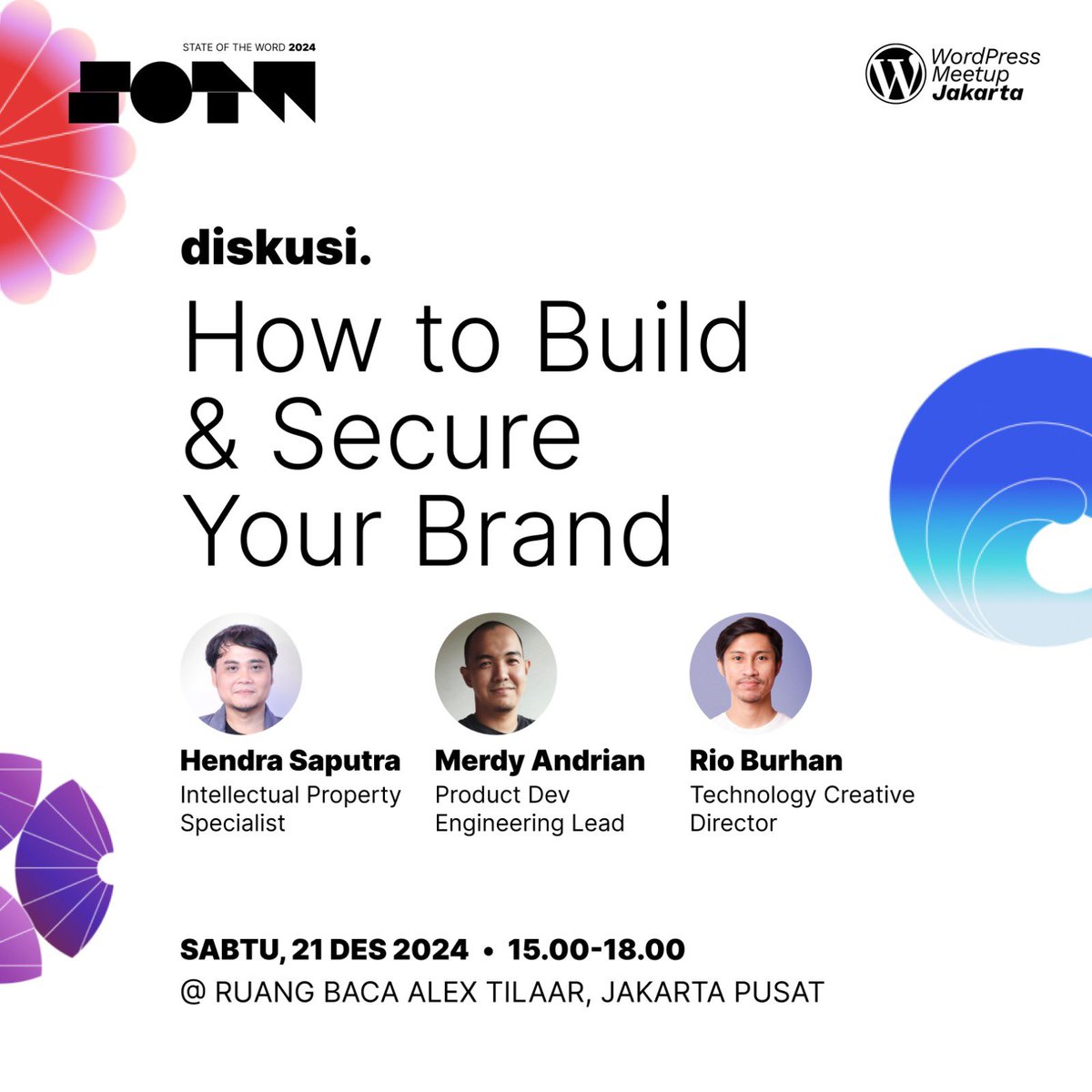 STATE OF THE WORD 2024
SOTW

WordPress Meetup Jakarta

diskusi.

How to Build & Secure Your Brand

Hendra Saputra
Intellectual Property Specialist

Merdy Andrian
Product Dev Engineering Lead

Rio Burhan
Technology Creative Director

SABTU, 21 DES 2024 • 15.00-18.00
@ RUANG BACA ALEX TILAAR, JAKARTA PUSAT